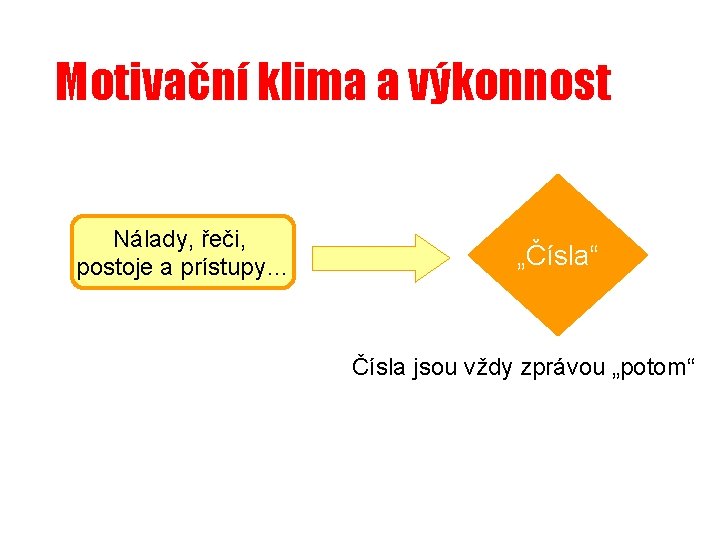 Motivační klima a výkonnost

Nálady, řeči,
postoje a prístupy...

„Čísla“

Čísla jsou vždy zprávou „potom“